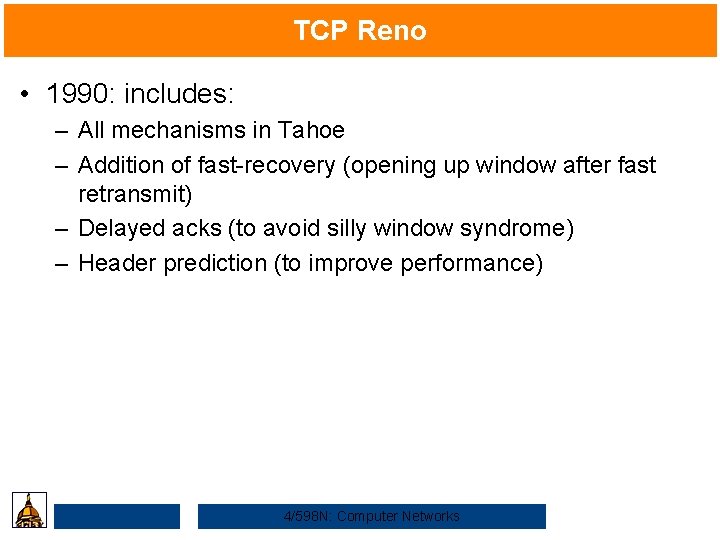 TCP Reno

• 1990: includes:
– All mechanisms in Tahoe
– Addition of fast-recovery (opening up window after fast retransmit)
– Delayed acks (to avoid silly window syndrome)
– Header prediction (to improve performance)

4/598N: Computer Networks